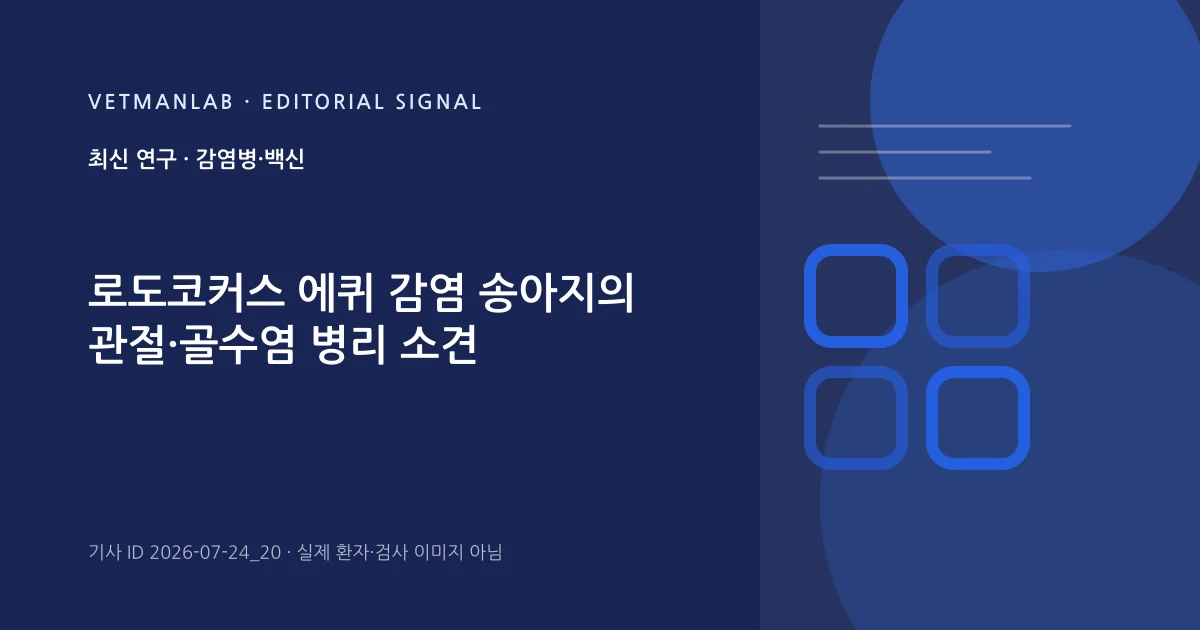 VETMANLAB · EDITORIAL SIGNAL

최신 연구 · 감염병·백신

로도코커스 에퀴 감염 송아지의 관절·골수염 병리 소견

기사 ID 2026-07-24_20 · 실제 환자·검사 이미지 아님